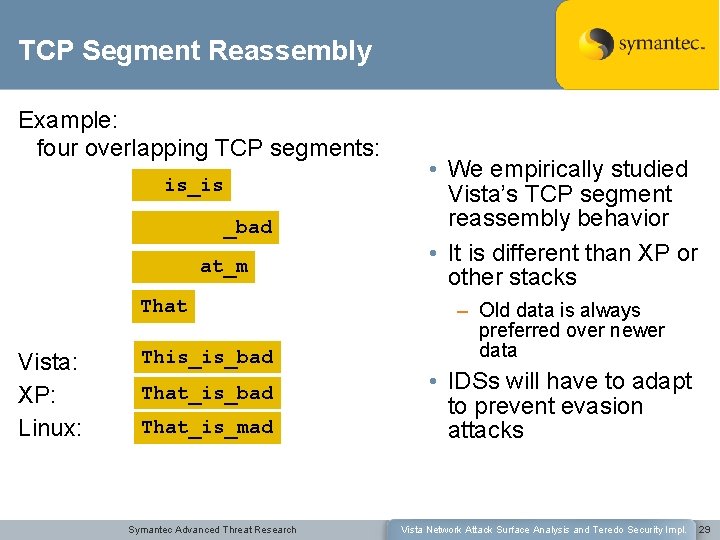 TCP Segment Reassembly

symantec.

Example:
four overlapping TCP segments:

is_is

_bad

at_m

That

Vista: This_is_bad

XP: That_is_bad

Linux: That_is_mad

• We empirically studied Vista's TCP segment reassembly behavior

• It is different than XP or other stacks

– Old data is always preferred over newer data

• IDSs will have to adapt to prevent evasion attacks

Symantec Advanced Threat Research

Vista Network Attack Surface Analysis and Teredo Security Impl.

29